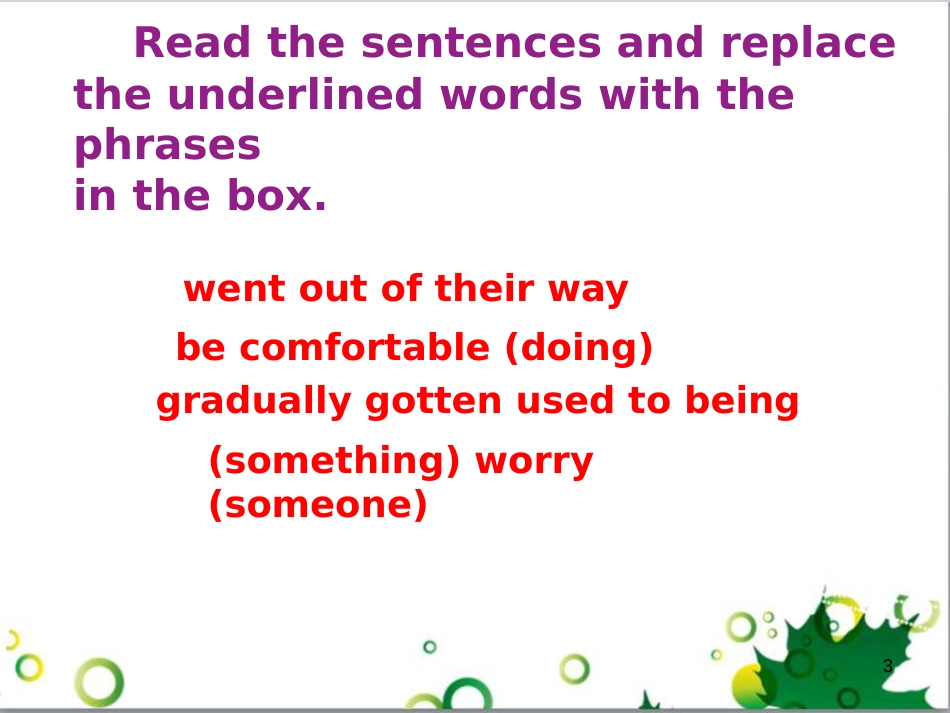 Read the sentences and replace the underlined words with the phrases
in the box.

went out of their way

be comfortable (doing)

gradually gotten used to being

(something) worry (someone)

3